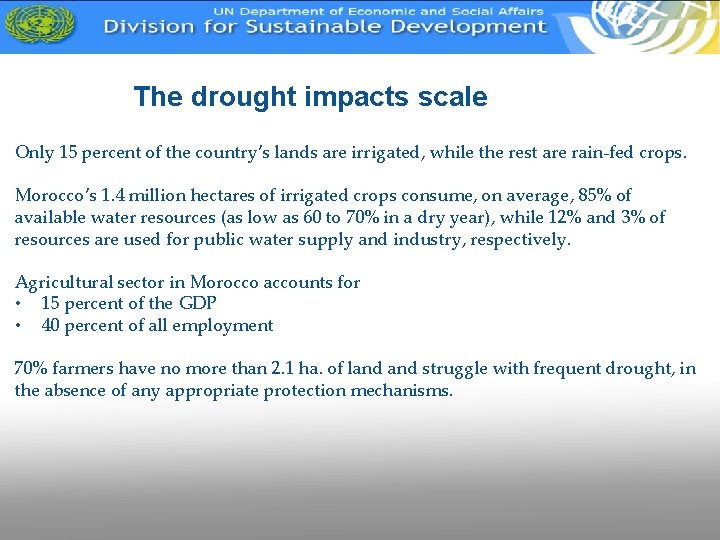 UN Department of Economic and Social Affairs
Division for Sustainable Development

The drought impacts scale

Only 15 percent of the country's lands are irrigated, while the rest are rain-fed crops.

Morocco's 1.4 million hectares of irrigated crops consume, on average, 85% of available water resources (as low as 60 to 70% in a dry year), while 12% and 3% of resources are used for public water supply and industry, respectively.

Agricultural sector in Morocco accounts for
• 15 percent of the GDP
• 40 percent of all employment

70% farmers have no more than 2.1 ha. of land and struggle with frequent drought, in the absence of any appropriate protection mechanisms.